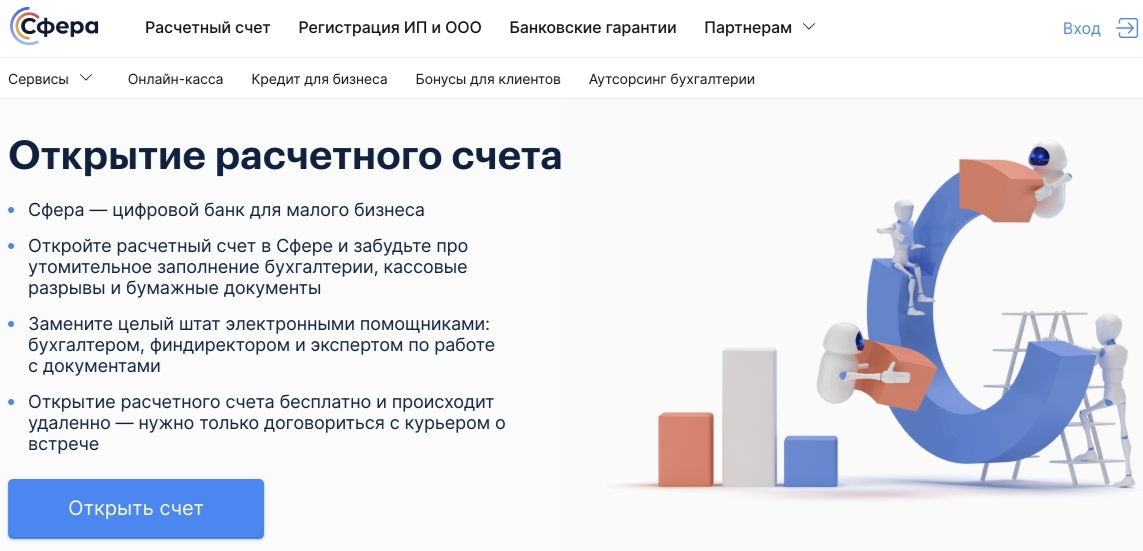 Сфера

Расчетный счет Регистрация ИП и ООО Банковские гарантии Партнерам

Вход

Сервисы Онлайн-касса Кредит для бизнеса Бонусы для клиентов Аутсорсинг бухгалтерии

Открытие расчетного счета

• Сфера — цифровой банк для малого бизнеса

• Откройте расчетный счет в Сфере и забудьте про утомительное заполнение бухгалтерии, кассовые разрывы и бумажные документы

• Замените целый штат электронными помощниками: бухгалтером, финдиректором и экспертом по работе с документами

• Открытие расчетного счета бесплатно и происходит удаленно — нужно только договориться с курьером о встрече

Открыть счет